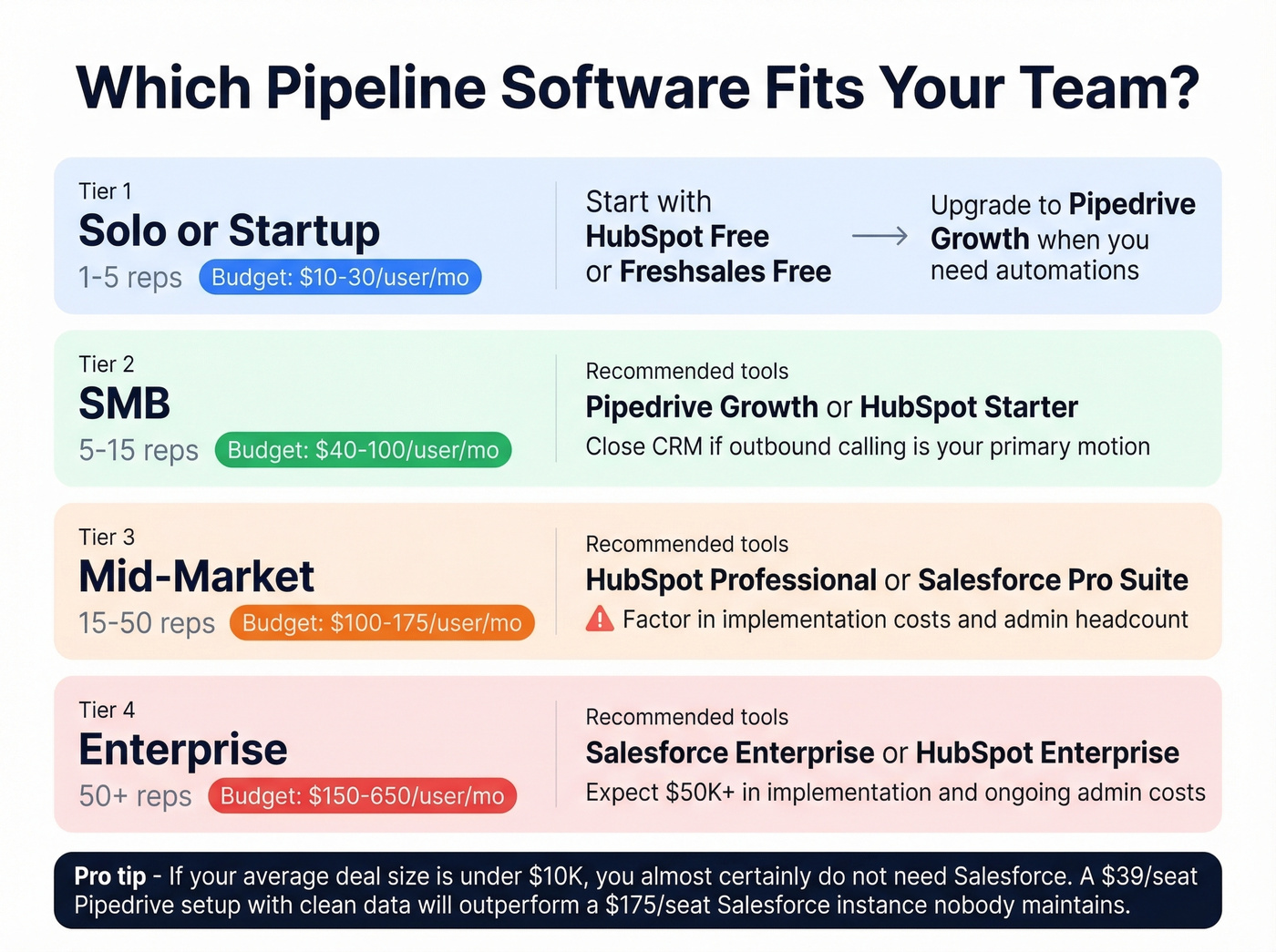 Which Pipeline Software Fits Your Team?

Tier 1
Solo or Startup
1-5 reps Budget: \$10-30/user/mo

Start with HubSpot Free or Freshsales Free

Upgrade to Pipedrive Growth when you need automations

Tier 2
SMB
5-15 reps Budget: \$40-100/user/mo

Recommended tools
Pipedrive Growth or HubSpot Starter
Close CRM if outbound calling is your primary motion

Tier 3
Mid-Market
15-50 reps Budget: \$100-175/user/mo

Recommended tools
HubSpot Professional or Salesforce Pro Suite
Factor in implementation costs and admin headcount

Tier 4
Enterprise
50+ reps Budget: \$150-650/user/mo

Recommended tools
Salesforce Enterprise or HubSpot Enterprise
Expect \$50K+ in implementation and ongoing admin costs

Pro tip - If your average deal size is under \$10K, you almost certainly do not need Salesforce. A \$39/seat Pipedrive setup with clean data will outperform a \$175/seat Salesforce instance nobody maintains.